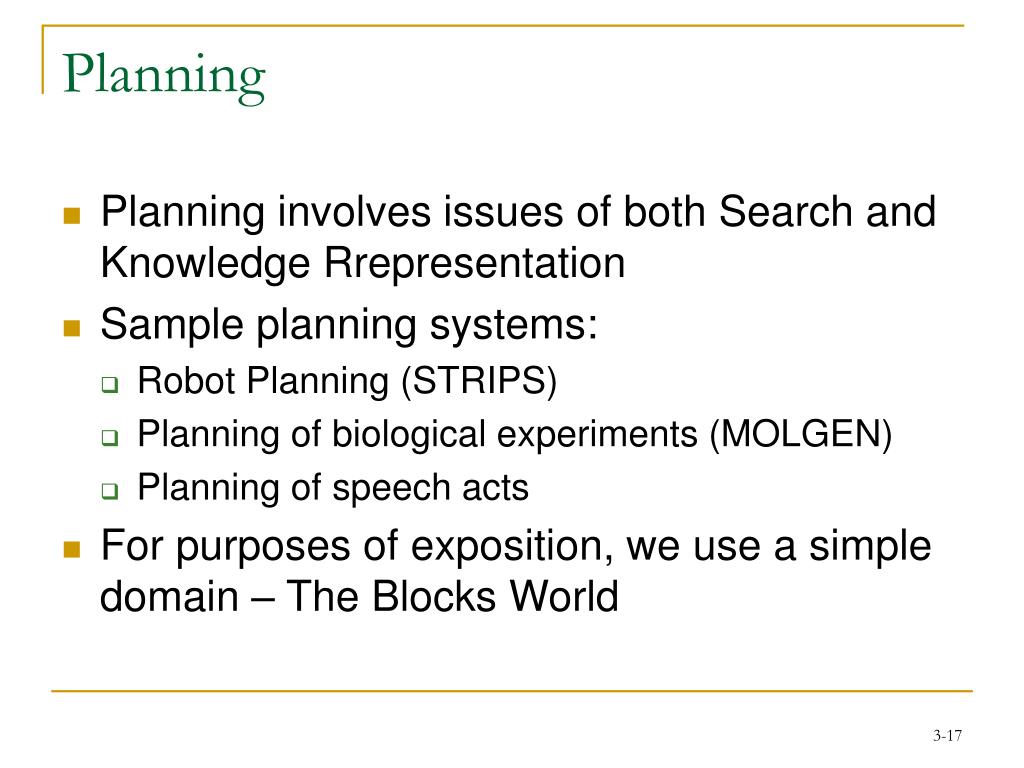 Planning

- Planning involves issues of both Search and Knowledge Rrepresentation
- Sample planning systems:
  - Robot Planning (STRIPS)
  - Planning of biological experiments (MOLGEN)
  - Planning of speech acts
- For purposes of exposition, we use a simple domain – The Blocks World

3-17